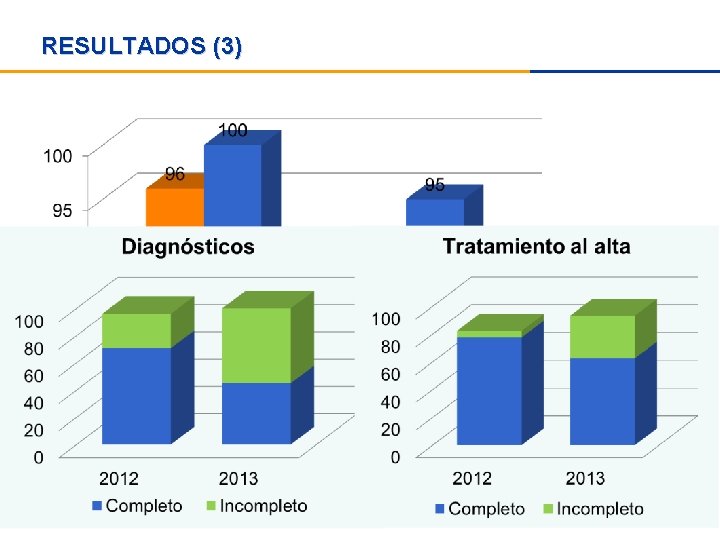 RESULTADOS (3)

100
95
96
100
95

Diagnósticos

100
80
60
40
20
0
2012
2013
Completo
Incompleto

Tratamiento al alta

100
80
60
40
20
0
2012
2013
Completo
Incompleto